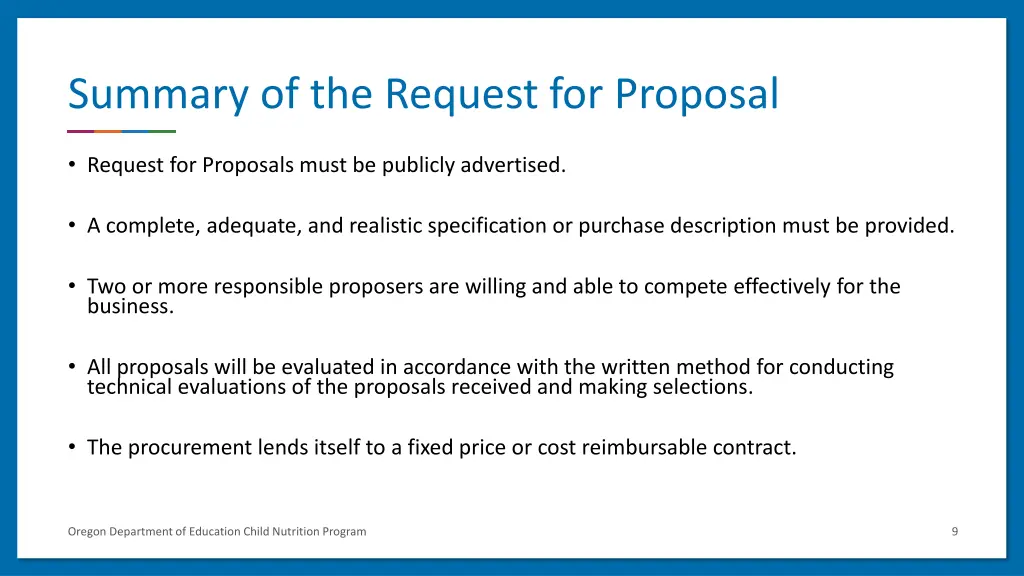 Summary of the Request for Proposal

• Request for Proposals must be publicly advertised.

• A complete, adequate, and realistic specification or purchase description must be provided.

• Two or more responsible proposers are willing and able to compete effectively for the business.

• All proposals will be evaluated in accordance with the written method for conducting technical evaluations of the proposals received and making selections.

• The procurement lends itself to a fixed price or cost reimbursable contract.

Oregon Department of Education Child Nutrition Program

9